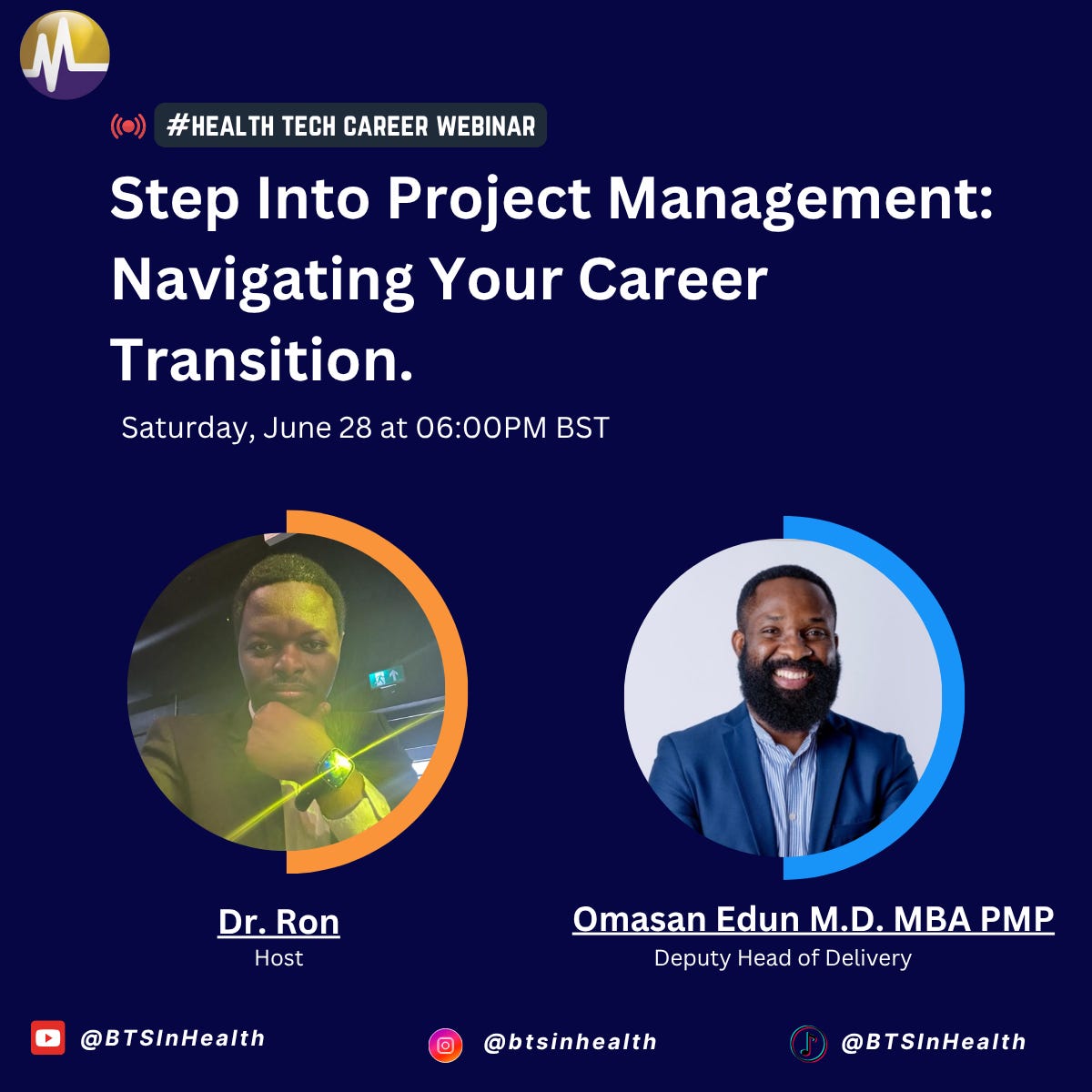 #HEALTH TECH CAREER WEBINAR

Step Into Project Management: Navigating Your Career Transition.

Saturday, June 28 at 06:00PM BST

Dr. Ron
Host

Omasan Edun M.D. MBA PMP
Deputy Head of Delivery

@BTSInHealth

@btsinhealth

@BTSInHealth